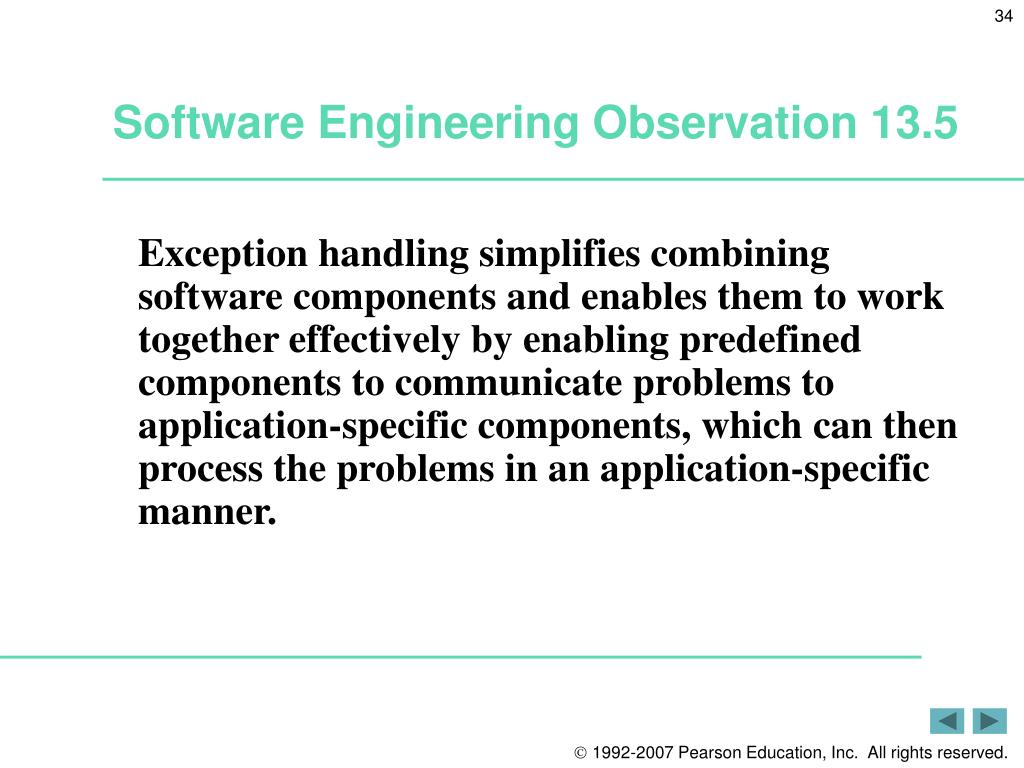 34

Software Engineering Observation 13.5

Exception handling simplifies combining software components and enables them to work together effectively by enabling predefined components to communicate problems to application-specific components, which can then process the problems in an application-specific manner.

© 1992-2007 Pearson Education, Inc. All rights reserved.